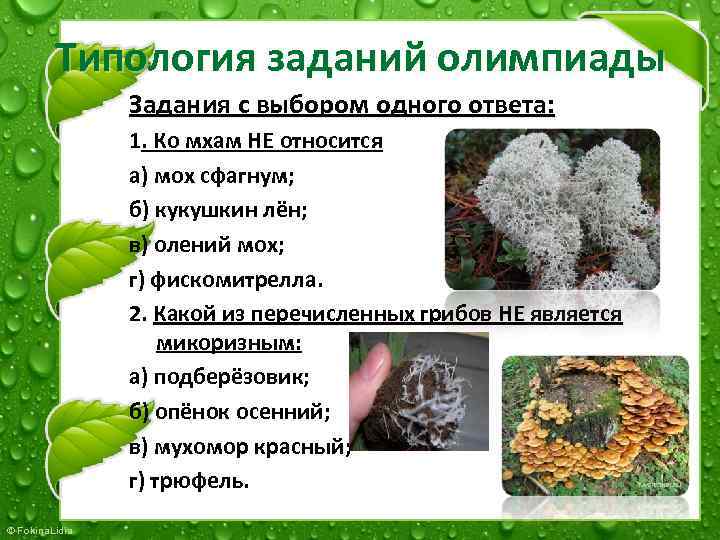 Типология заданий олимпиады

Задания с выбором одного ответа:

1. Ко мхам НЕ относится

а) мох сфагнум;

б) кукушкин лён;

в) олений мох;

г) фискомитрелла.

2. Какой из перечисленных грибов НЕ является микоризным:

а) подберёзовик;

б) опёнок осенний;

в) мухомор красный;

г) трюфель.

© FokinaLidia